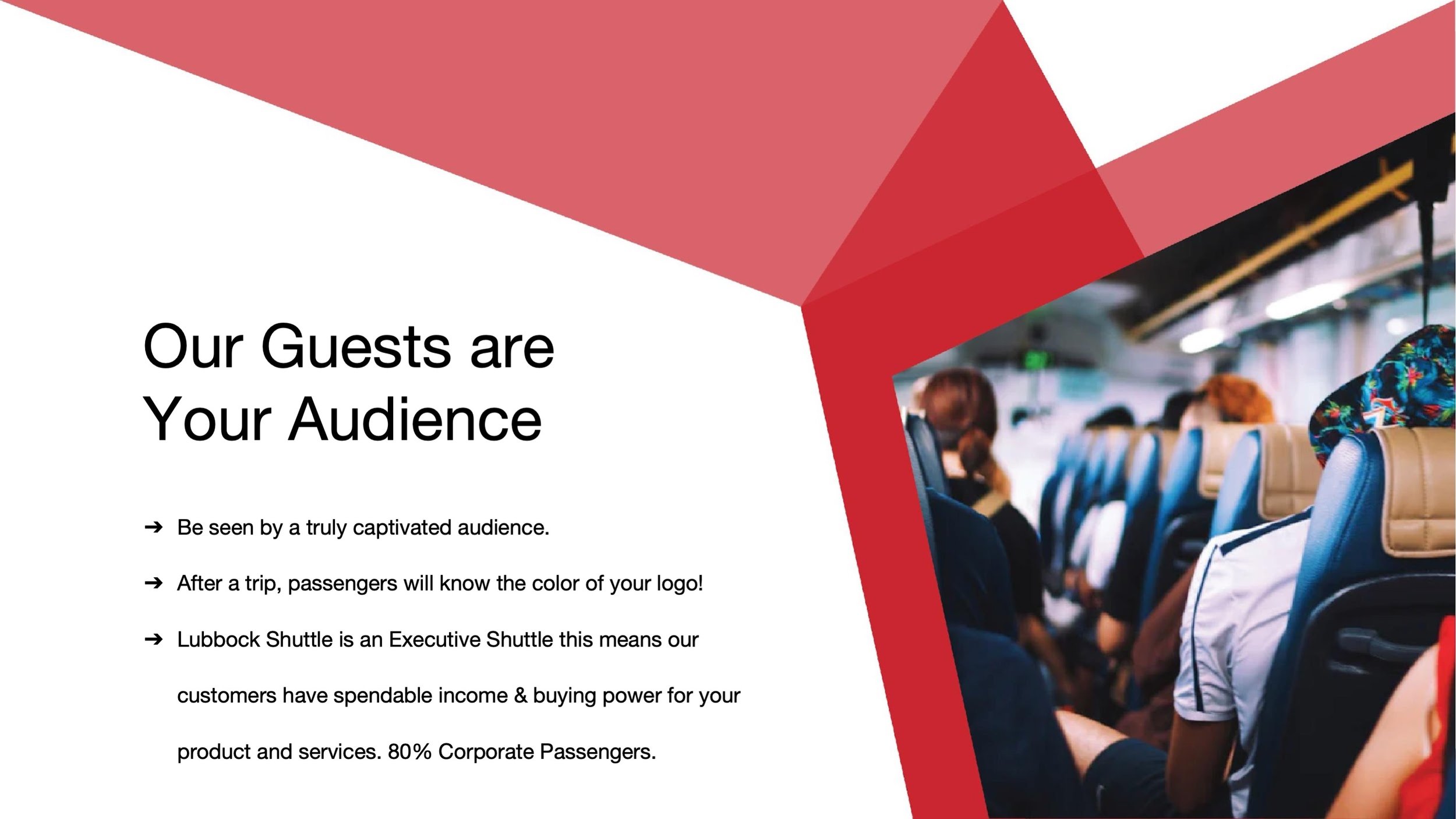 Our Guests are Your Audience

➔ Be seen by a truly captivated audience.

➔ After a trip, passengers will know the color of your logo!

➔ Lubbock Shuttle is an Executive Shuttle this means our customers have spendable income & buying power for your product and services. 80% Corporate Passengers.